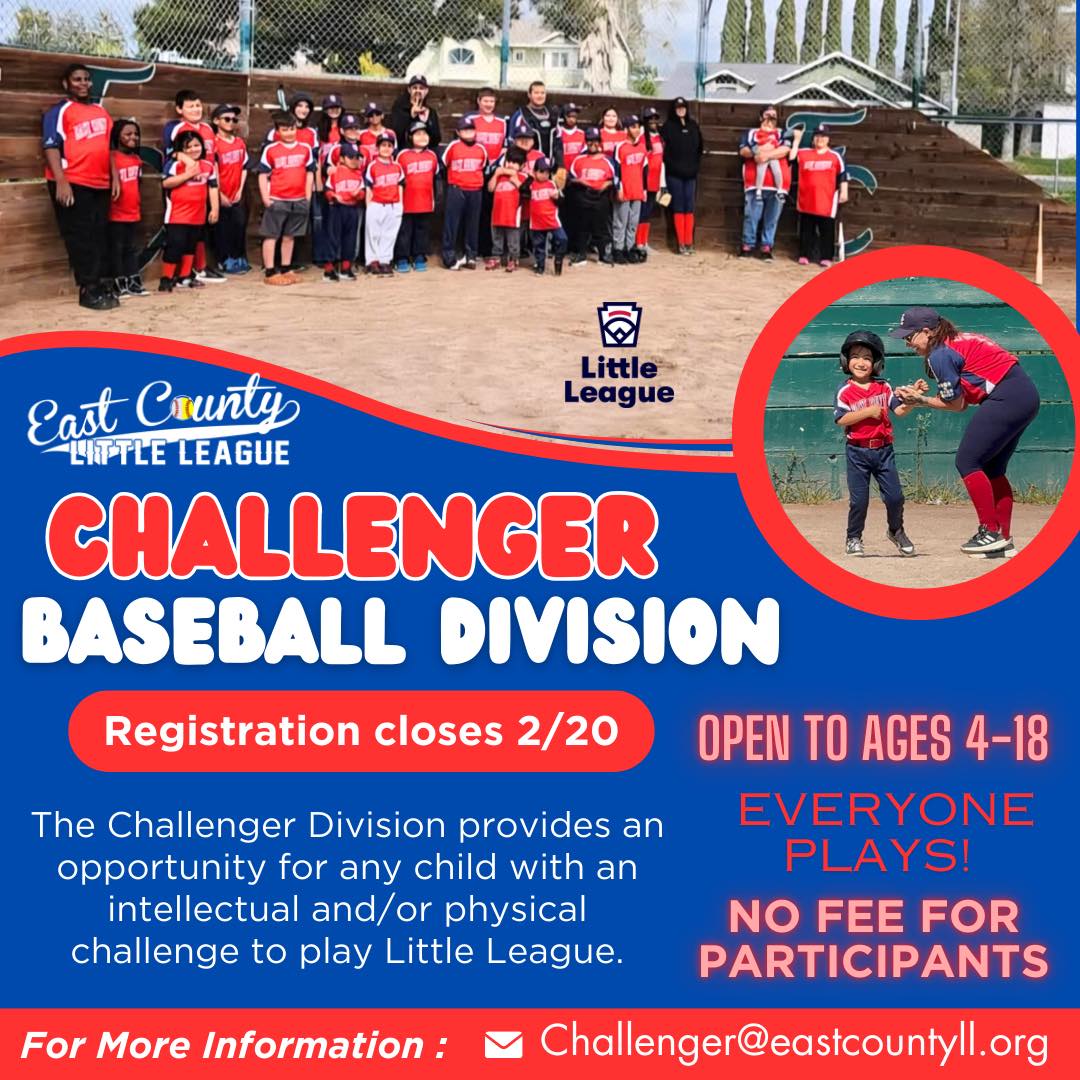 Little League

East County
LITTLE LEAGUE

CHALLENGER
BASEBALL DIVISION

Registration closes 2/20

The Challenger Division provides an opportunity for any child with an intellectual and/or physical challenge to play Little League.

OPEN TO AGES 4-18

EVERYONE PLAYS!

NO FEE FOR PARTICIPANTS

For More Information : Challenger@eastcountyll.org